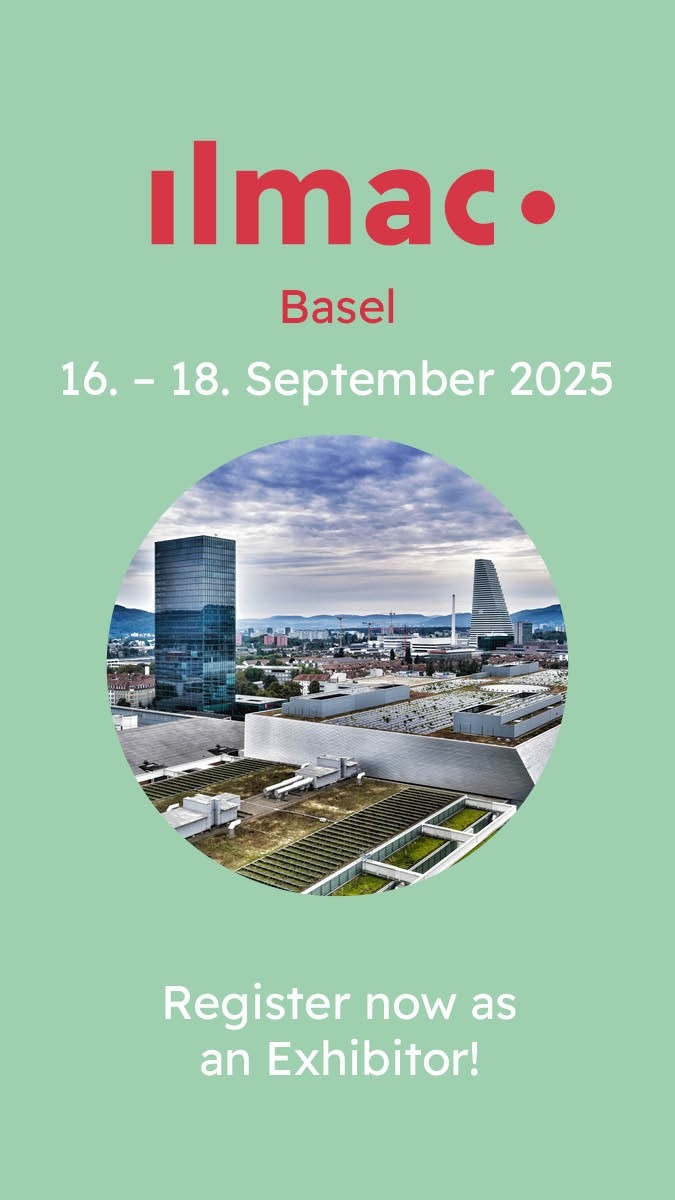 ılmac•

Basel

16. – 18. September 2025

Register now as an Exhibitor!